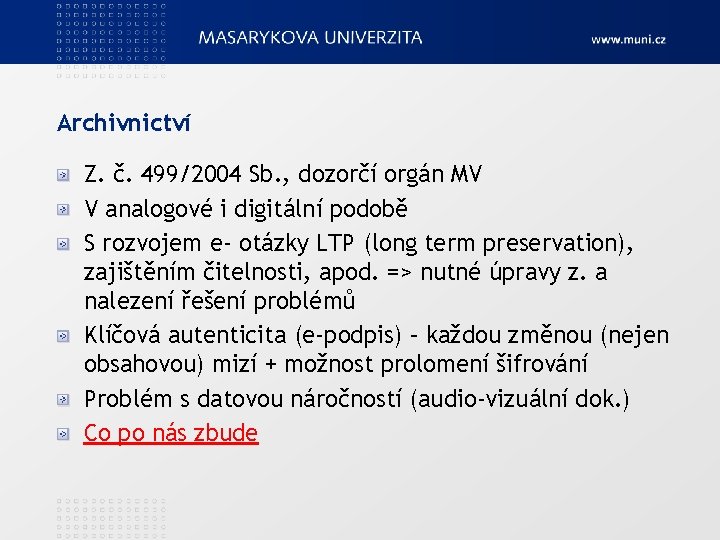 MASARYKOVA UNIVERZITA

www.muni.cz

Archivnictví

Z. č. 499/2004 Sb., dozorčí orgán MV

V analogové i digitální podobě

S rozvojem e- otázky LTP (long term preservation), zajištěním čitelnosti, apod. => nutné úpravy z. a nalezení řešení problémů

Klíčová autenticita (e-podpis) – každou změnou (nejen obsahovou) mizí + možnost prolomení šifrování

Problém s datovou náročností (audio-vizuální dok.)

Co po nás zbude